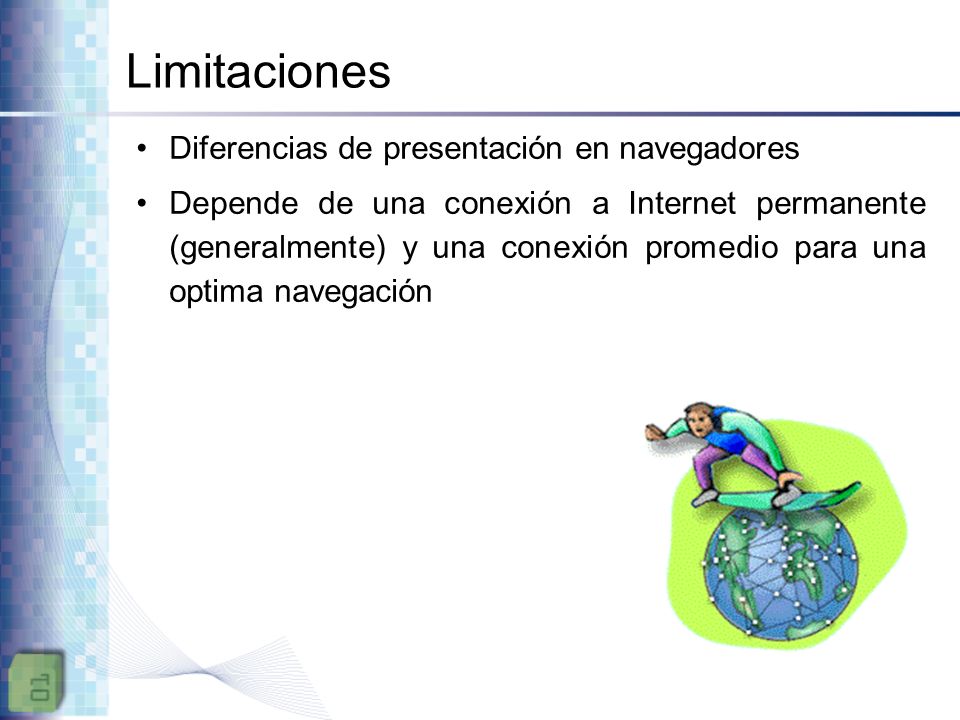 Limitaciones

• Diferencias de presentación en navegadores

• Depende de una conexión a Internet permanente (generalmente) y una conexión promedio para una optima navegación